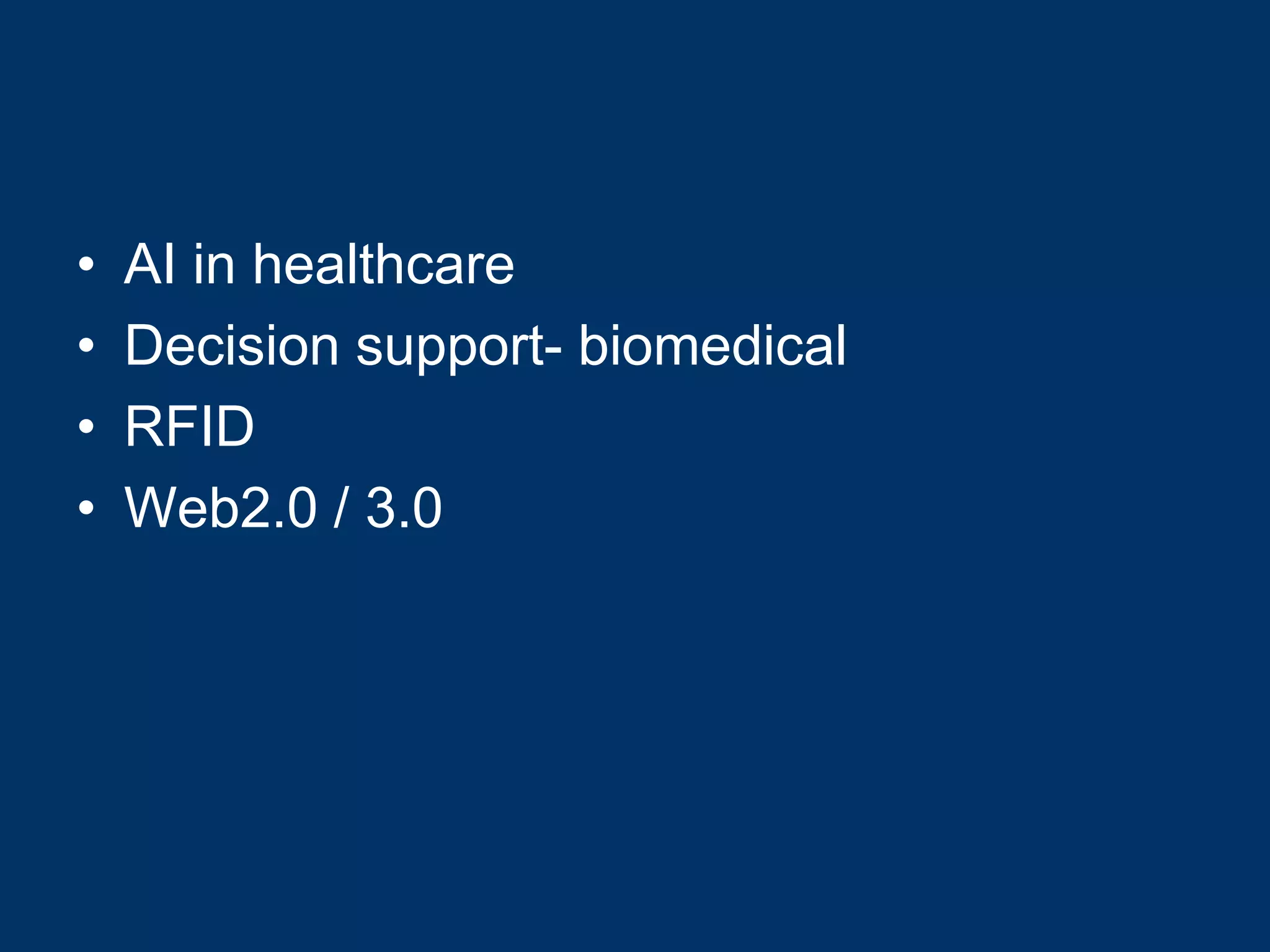 • AI in healthcare
• Decision support- biomedical
• RFID
• Web2.0 / 3.0